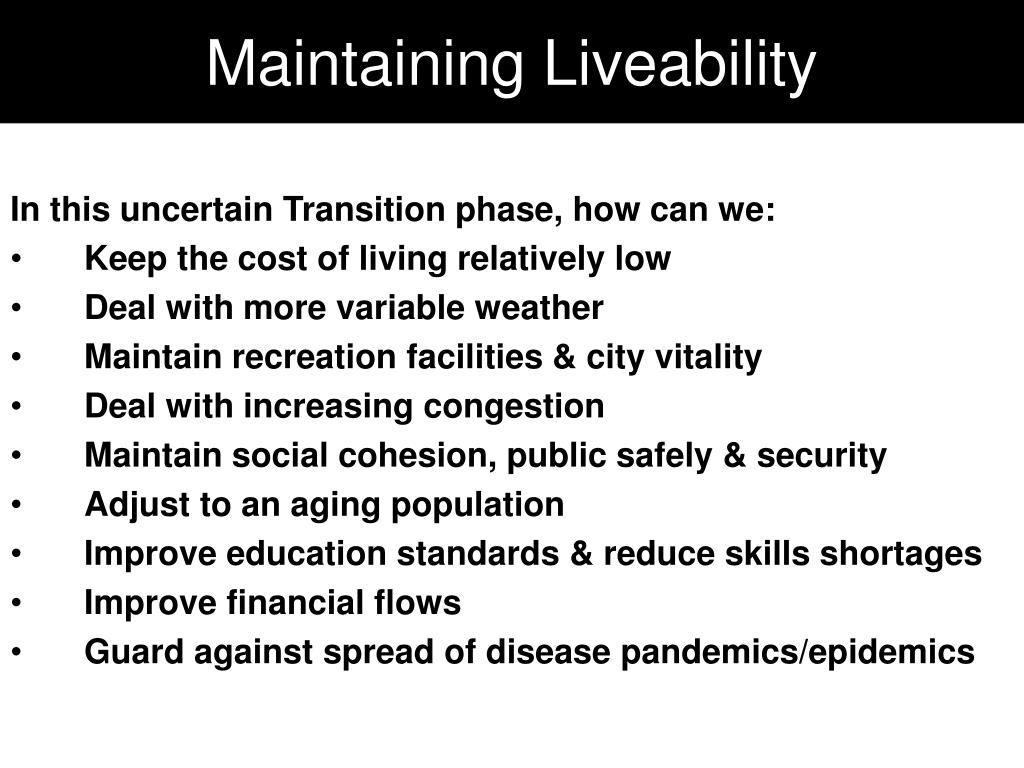 Maintaining Liveability

In this uncertain Transition phase, how can we:
• Keep the cost of living relatively low
• Deal with more variable weather
• Maintain recreation facilities & city vitality
• Deal with increasing congestion
• Maintain social cohesion, public safely & security
• Adjust to an aging population
• Improve education standards & reduce skills shortages
• Improve financial flows
• Guard against spread of disease pandemics/epidemics